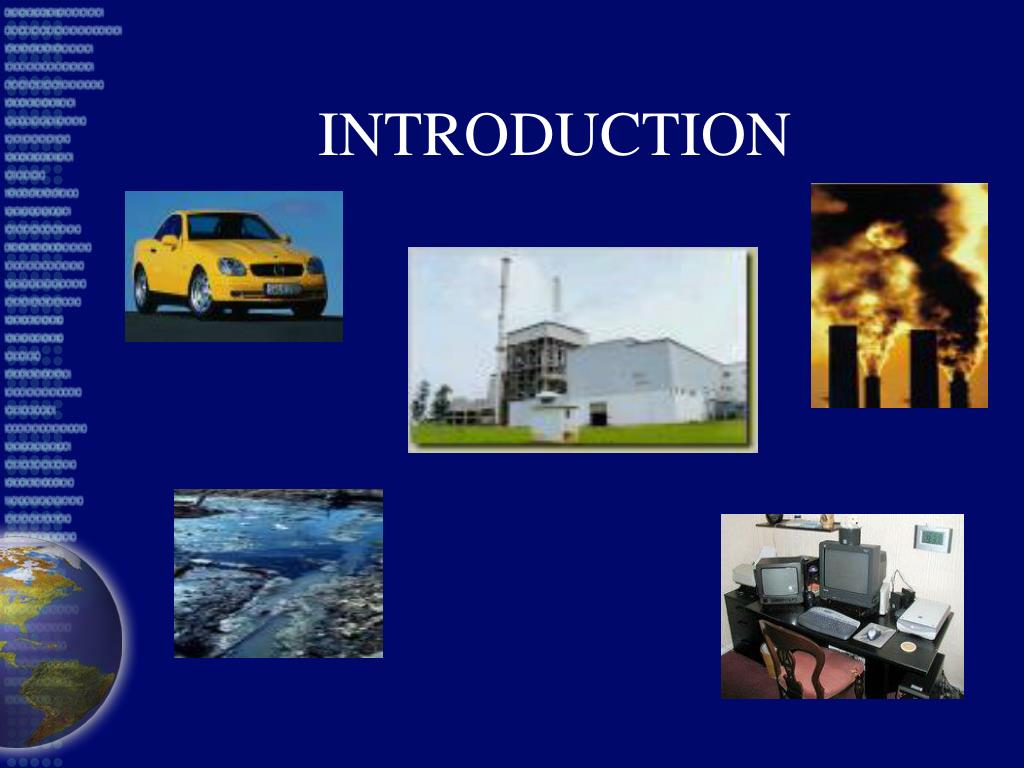 INTRODUCTION